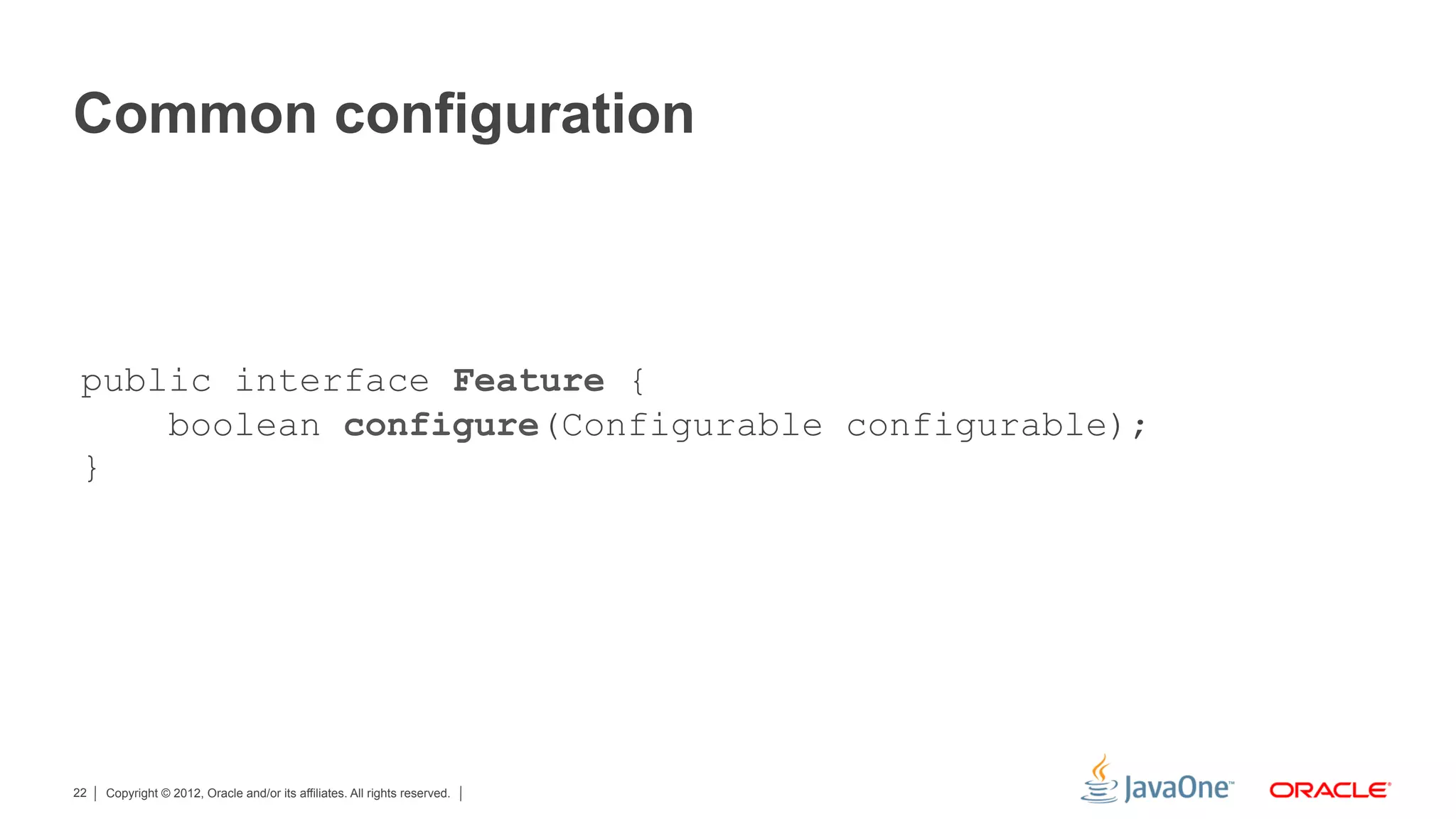 Common configuration

public interface Feature {
    boolean configure(Configurable configurable);
}

22 | Copyright © 2012, Oracle and/or its affiliates. All rights reserved. |

JavaOne™ ORACLE®